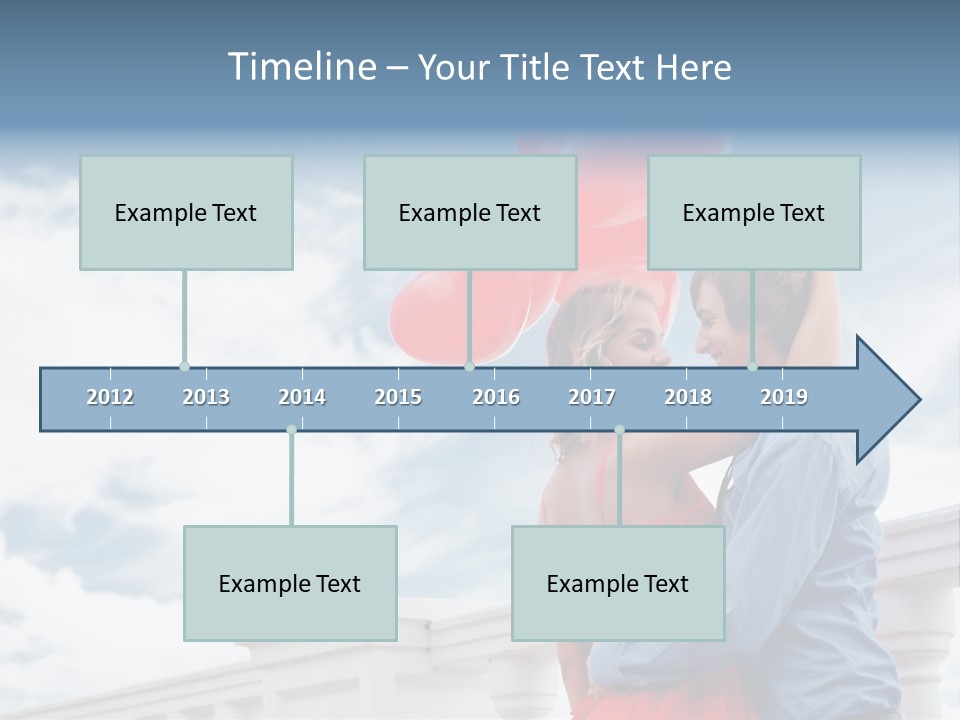 Timeline – Your Title Text Here

Example Text

Example Text

Example Text

2012 2013 2014 2015 2016 2017 2018 2019

Example Text

Example Text